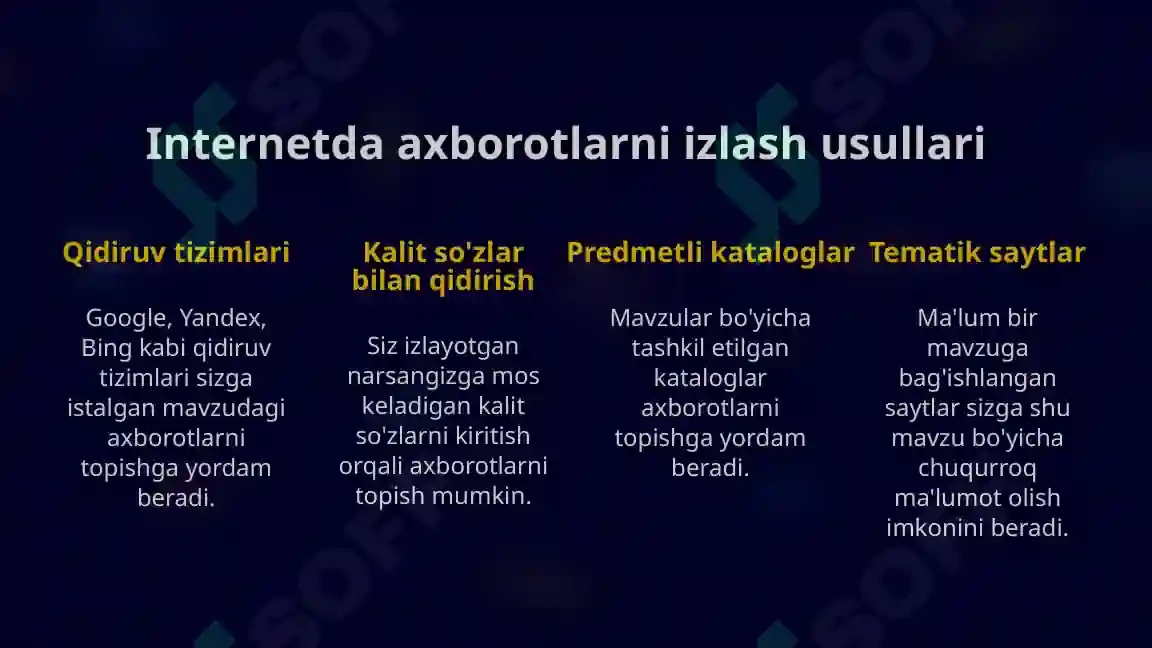 Internetda axborotlarni izlash usullari

Qidiruv tizimlari

Google, Yandex, Bing kabi qidiruv tizimlari sizga istalgan mavzudagi axborotlarni topishga yordam beradi.

Kalit so'zlar bilan qidirish

Siz izlayotgan narsangizga mos keladigan kalit so'zlarni kiritish orqali axborotlarni topish mumkin.

Predmetli kataloglar

Mavzular bo'yicha tashkil etilgan kataloglar axborotlarni topishga yordam beradi.

Tematik saytlar

Ma'lum bir mavzuga bag'ishlangan saytlar sizga shu mavzu bo'yicha chuqurroq ma'lumot olish imkonini beradi.